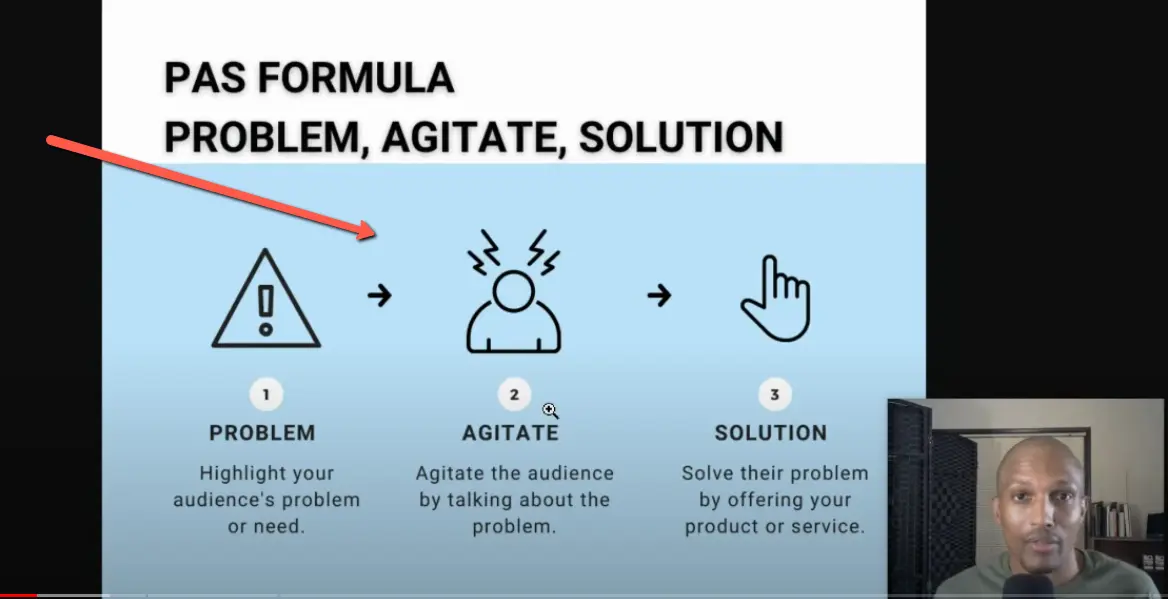 PAS FORMULA
PROBLEM, AGITATE, SOLUTION

1
PROBLEM
Highlight your audience's problem or need.

2
AGITATE
Agitate the audience by talking about the problem.

3
SOLUTION
Solve their problem by offering your product or service.